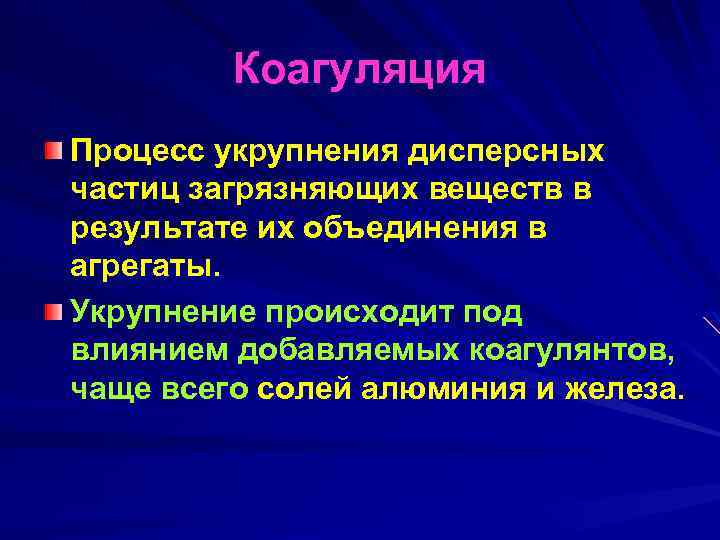 Коагуляция

Процесс укрупнения дисперсных частиц загрязняющих веществ в результате их объединения в агрегаты.

Укрупнение происходит под влиянием добавляемых коагулянтов, чаще всего солей алюминия и железа.